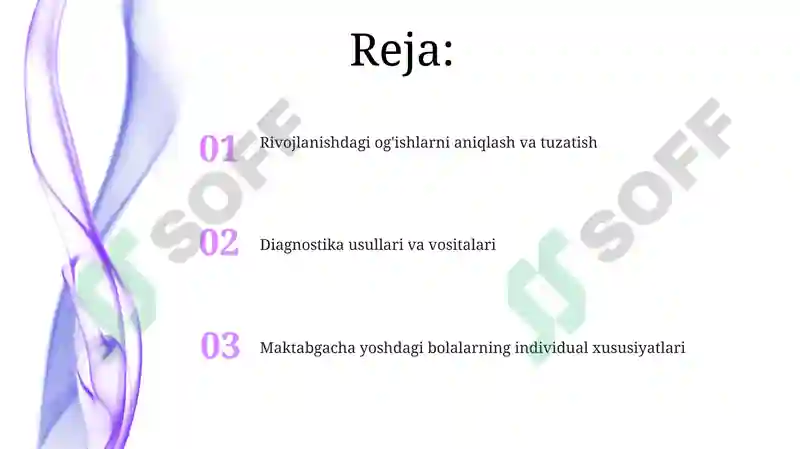 Reja:

01 Rivojlanishdagi og'ishlarni aniqlash va tuzatish

02 Diagnostika usullari va vositalari

03 Maktabgacha yoshdagi bolalarning individual xususiyatlari

SOFF

SOFF